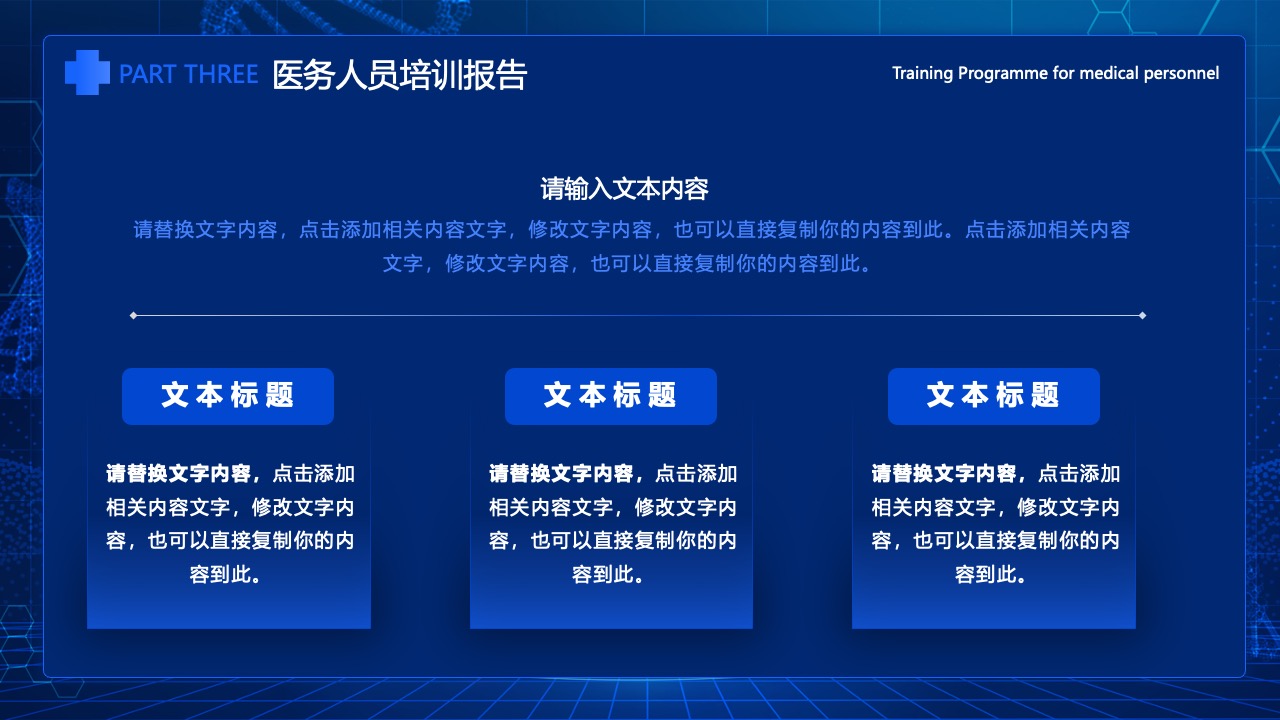 PART THREE 医务人员培训报告

Training Programme for medical personnel

请输入文本内容

请替换文字内容，点击添加相关内容文字，修改文字内容，也可以直接复制你的内容到此。点击添加相关内容文字，修改文字内容，也可以直接复制你的内容到此。

文本标题

请替换文字内容，点击添加相关内容文字，修改文字内容，也可以直接复制你的内容到此。

文本标题

请替换文字内容，点击添加相关内容文字，修改文字内容，也可以直接复制你的内容到此。

文本标题

请替换文字内容，点击添加相关内容文字，修改文字内容，也可以直接复制你的内容到此。